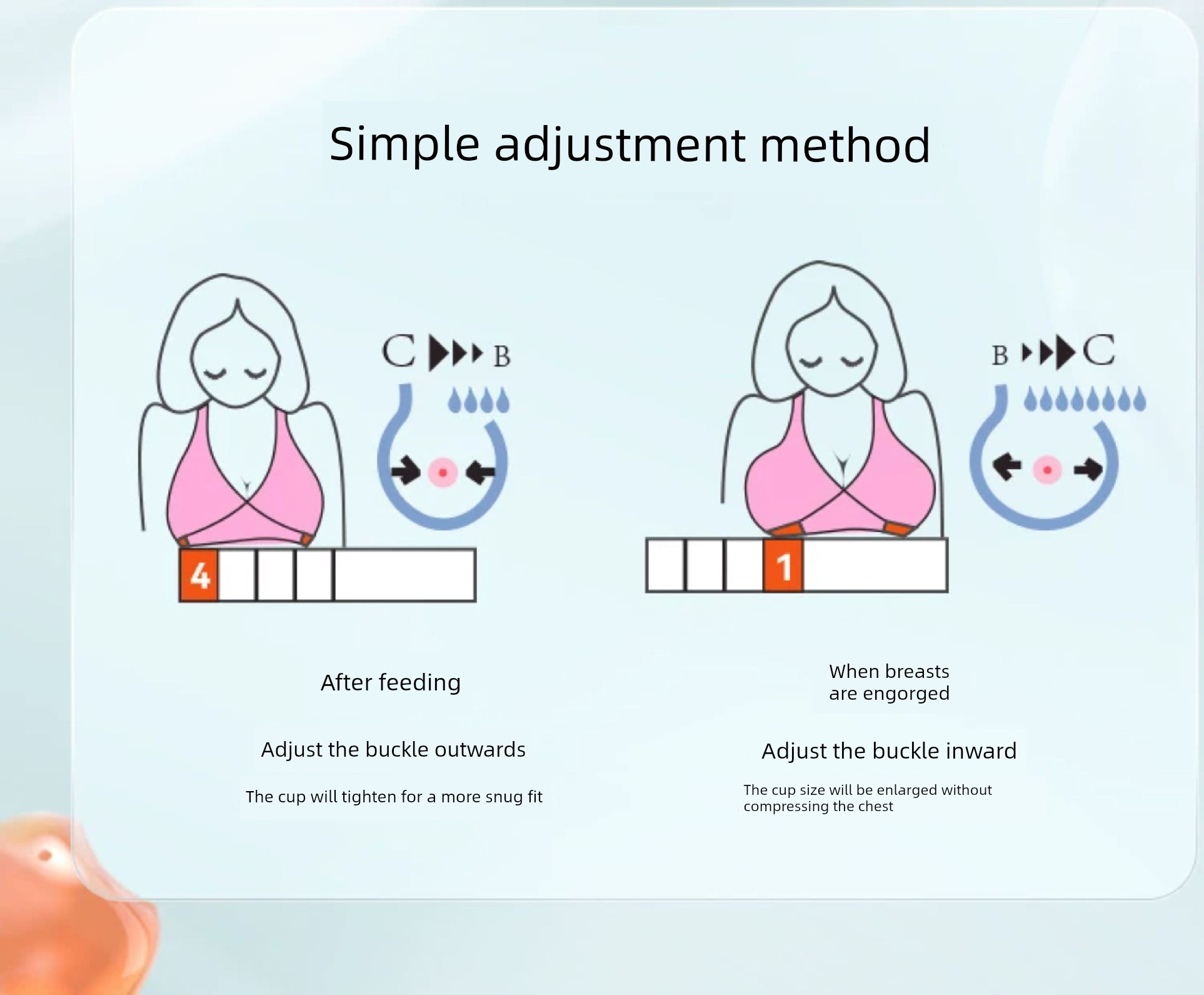 Simple adjustment method

C B

4

After feeding

Adjust the buckle outwards

The cup will tighten for a more snug fit

B C

1

When breasts are engorged

Adjust the buckle inward

The cup size will be enlarged without compressing the chest